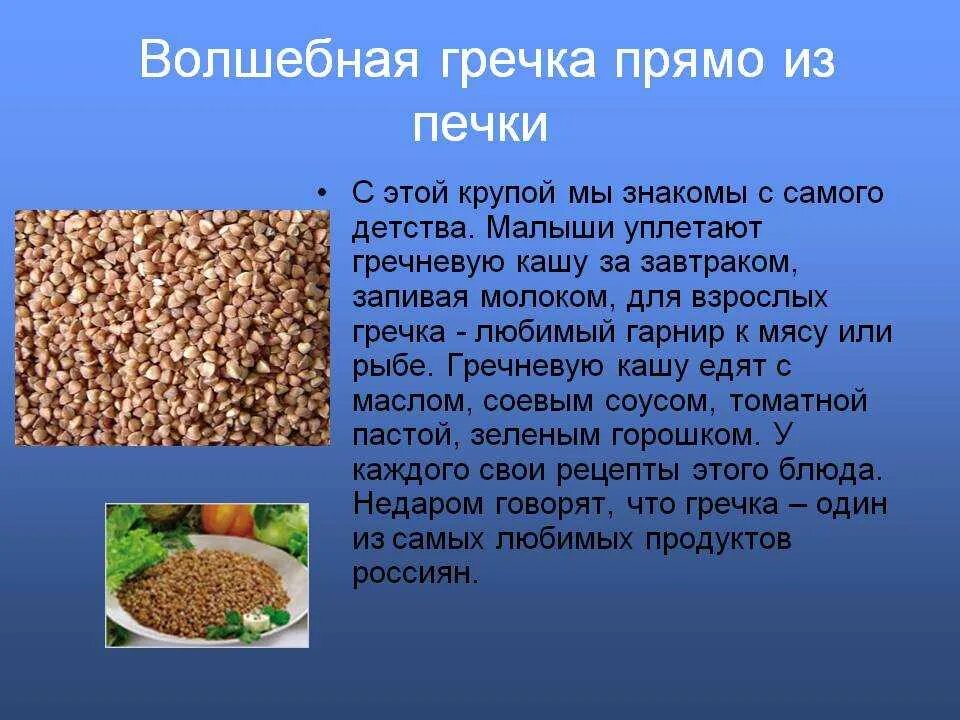 Волшебная гречка прямо из печки

• С этой крупой мы знакомы с самого детства. Малыши уплетают гречневую кашу за завтраком, запивая молоком, для взрослых гречка - любимый гарнир к мясу или рыбе. Гречневую кашу едят с маслом, соевым соусом, томатной пастой, зеленым горошком. У каждого свои рецепты этого блюда. Недаром говорят, что гречка – один из самых любимых продуктов россиян.